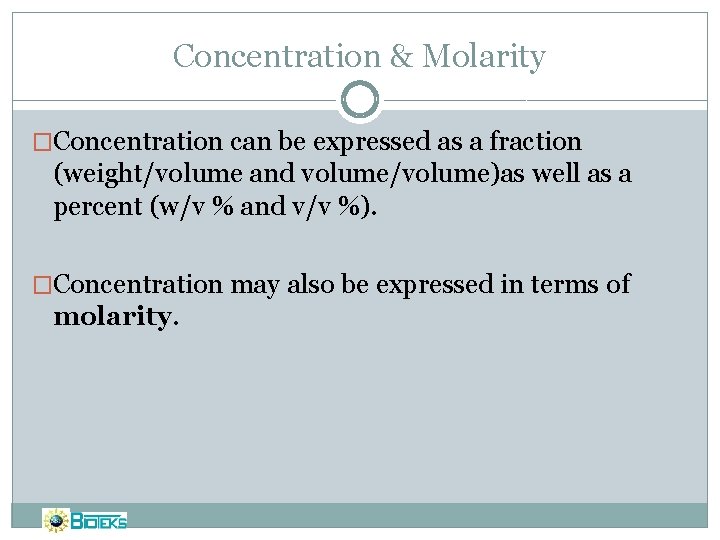 Concentration & Molarity

□Concentration can be expressed as a fraction (weight/volume and volume/volume)as well as a percent (w/v % and v/v %).

□Concentration may also be expressed in terms of molarity.

BIOTEKS